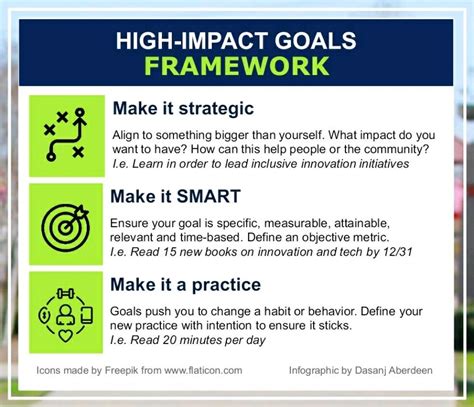 HIGH-IMPACT GOALS
FRAMEWORK

Make it strategic

Align to something bigger than yourself. What impact do you want to have? How can this help people or the community?
I.e. Learn in order to lead inclusive innovation initiatives

Make it SMART

Ensure your goal is specific, measurable, attainable, relevant and time-based. Define an objective metric.
I.e. Read 15 new books on innovation and tech by 12/31

Make it a practice

Goals push you to change a habit or behavior. Define your new practice with intention to ensure it sticks.
I.e. Read 20 minutes per day

Icons made by Freepik from www.flaticon.com

Infographic by Dasanj Aberdeen